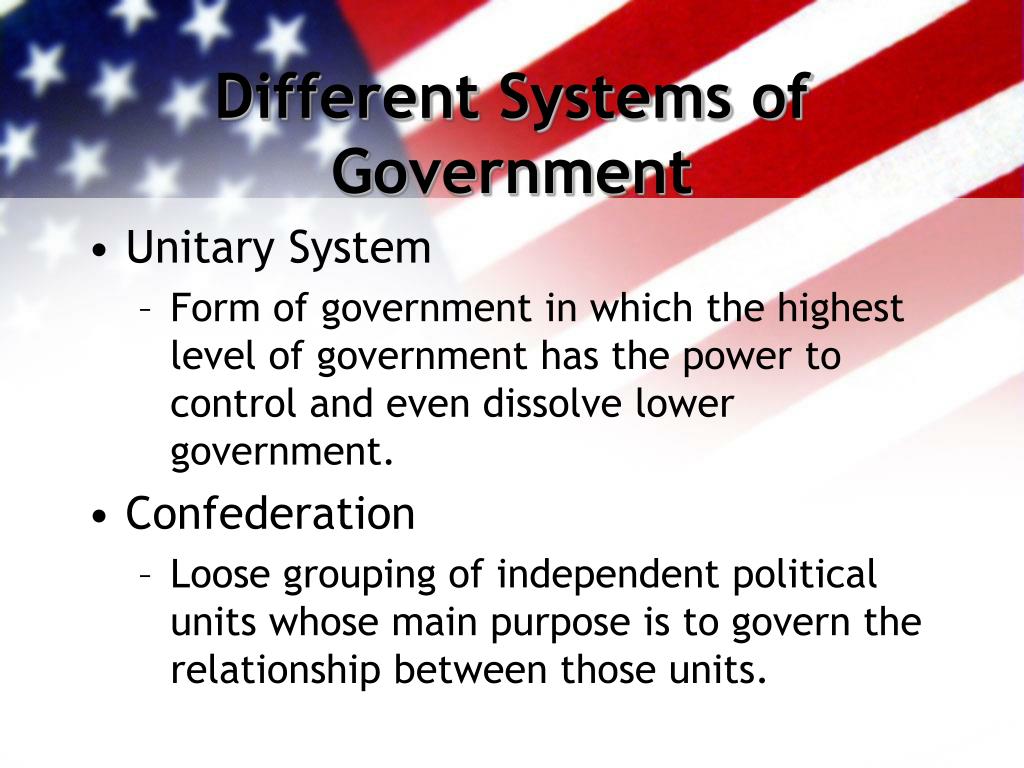 Different Systems of Government

• Unitary System
– Form of government in which the highest level of government has the power to control and even dissolve lower government.
• Confederation
– Loose grouping of independent political units whose main purpose is to govern the relationship between those units.